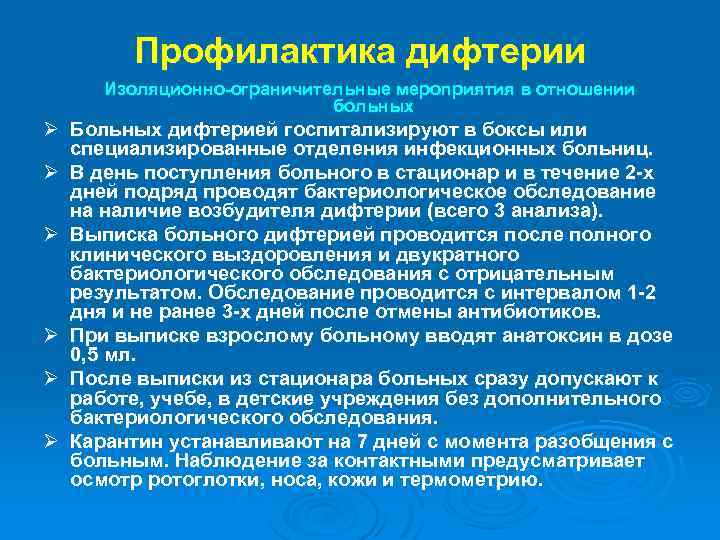 Профилактика дифтерии

Изоляционно-ограничительные мероприятия в отношении больных

➢ Больных дифтерией госпитализируют в боксы или специализированные отделения инфекционных больниц.

➢ В день поступления больного в стационар и в течение 2-х дней подряд проводят бактериологическое обследование на наличие возбудителя дифтерии (всего 3 анализа).

➢ Выписка больного дифтерией проводится после полного клинического выздоровления и двукратного бактериологического обследования с отрицательным результатом. Обследование проводится с интервалом 1-2 дня и не ранее 3-х дней после отмены антибиотиков.

➢ При выписке взрослому больному вводят анатоксин в дозе 0,5 мл.

➢ После выписки из стационара больных сразу допускают к работе, учебе, в детские учреждения без дополнительного бактериологического обследования.

➢ Карантин устанавливают на 7 дней с момента разобщения с больным. Наблюдение за контактными предусматривает осмотр ротоглотки, носа, кожи и термометрию.